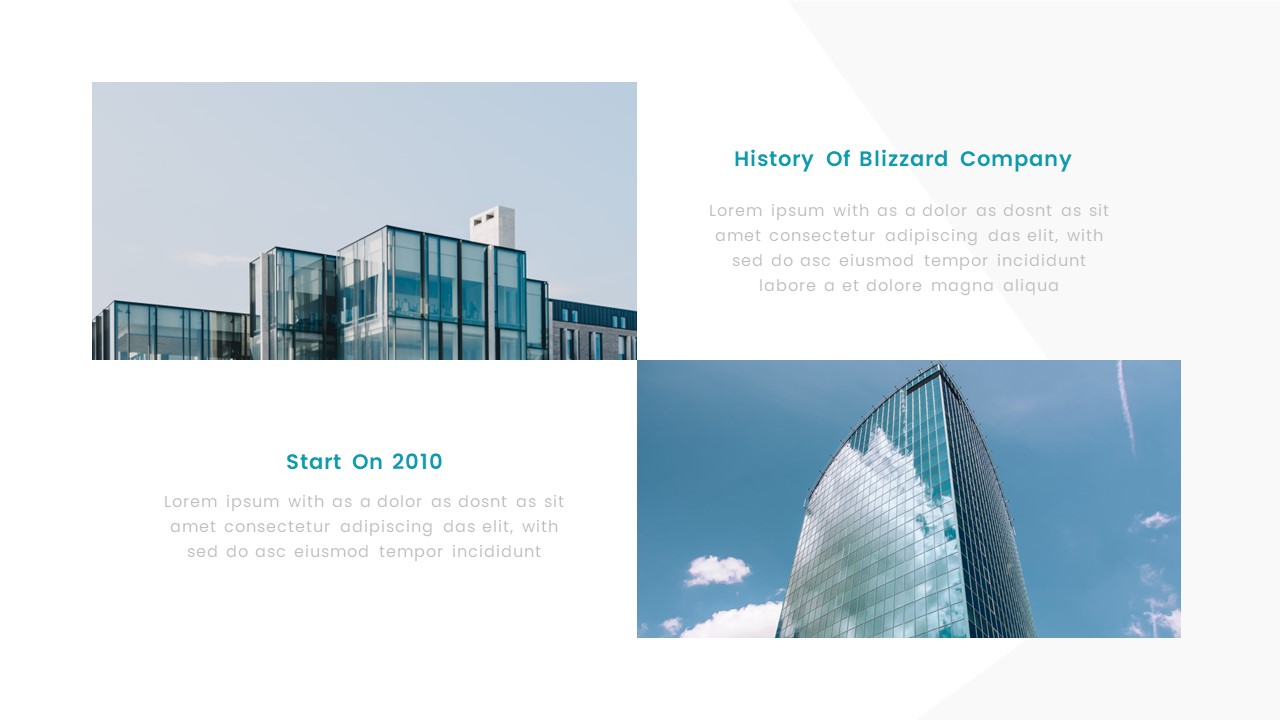 History Of Blizzard Company

Lorem ipsum with as a dolor as dosnt as sit amet consectetur adipiscing das elit, with sed do asc eiusmod tempor incididunt labore a et dolore magna aliqua

Start On 2010

Lorem ipsum with as a dolor as dosnt as sit amet consectetur adipiscing das elit, with sed do asc eiusmod tempor incididunt